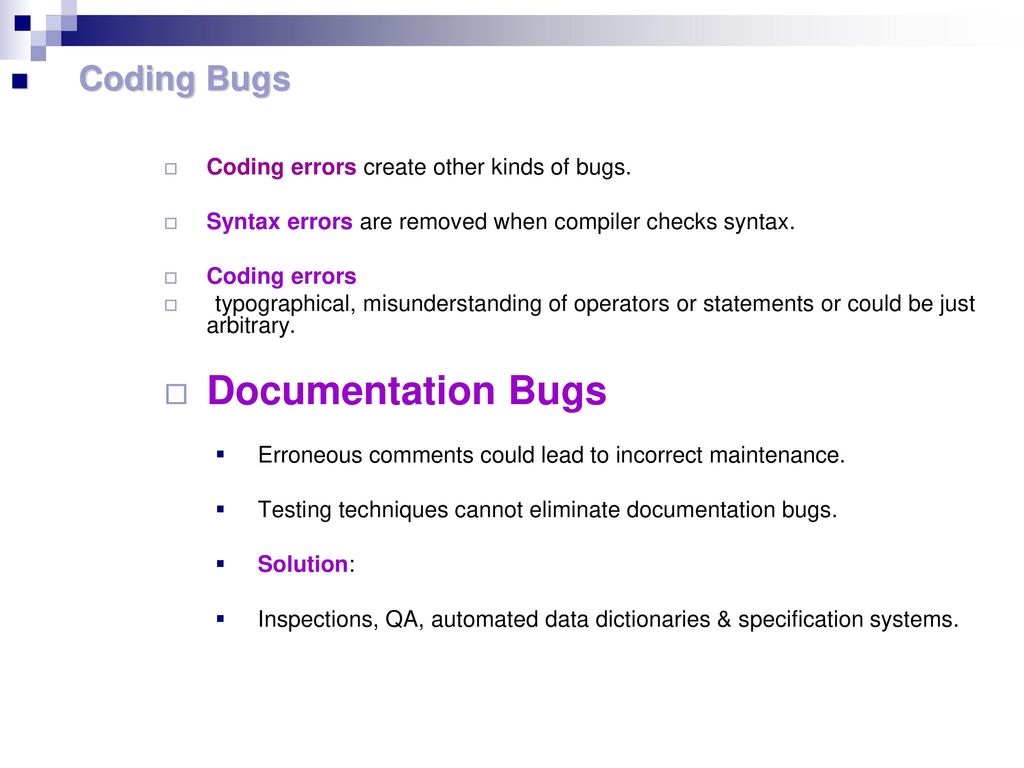 Coding Bugs

Coding errors create other kinds of bugs.

Syntax errors are removed when compiler checks syntax.

Coding errors

typographical, misunderstanding of operators or statements or could be just arbitrary.

Documentation Bugs

Erroneous comments could lead to incorrect maintenance.

Testing techniques cannot eliminate documentation bugs.

Solution:

Inspections, QA, automated data dictionaries & specification systems.